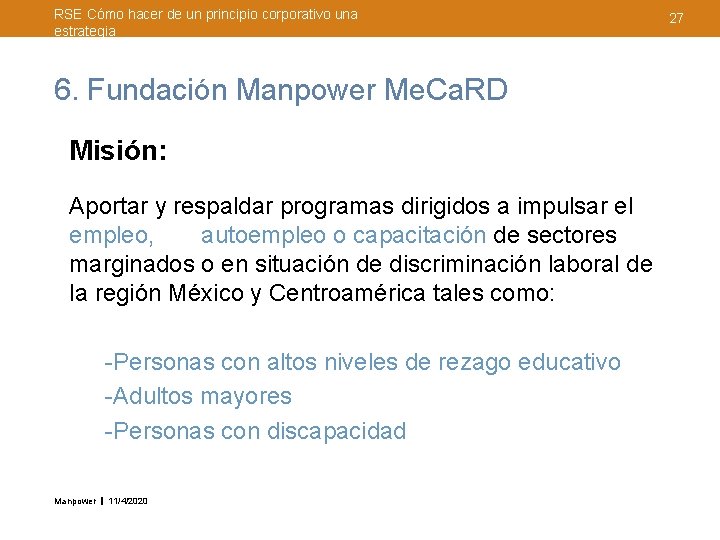 RSE Cómo hacer de un principio corporativo una estrategia

27

6. Fundación Manpower MeCaRD

Misión:

Aportar y respaldar programas dirigidos a impulsar el empleo, autoempleo o capacitación de sectores marginados o en situación de discriminación laboral de la región México y Centroamérica tales como:

-Personas con altos niveles de rezago educativo
-Adultos mayores
-Personas con discapacidad

Manpower | 11/4/2020